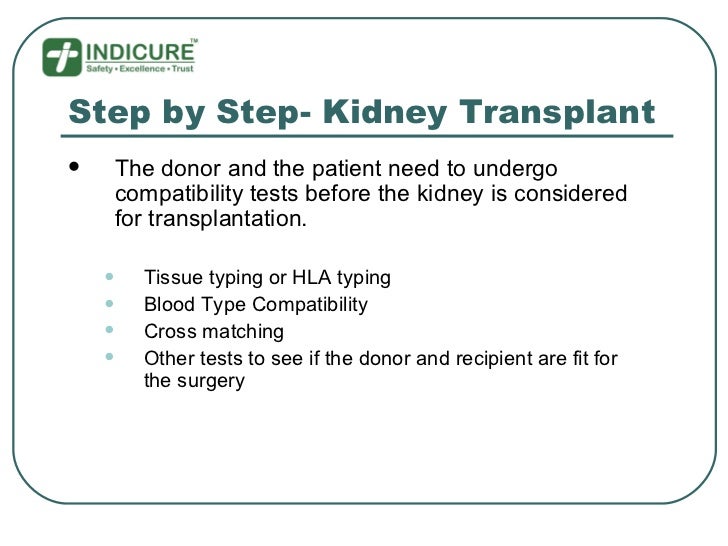 INDICURE™
Safety • Excellence • Trust

Step by Step- Kidney Transplant

• The donor and the patient need to undergo compatibility tests before the kidney is considered for transplantation.

• Tissue typing or HLA typing
• Blood Type Compatibility
• Cross matching
• Other tests to see if the donor and recipient are fit for the surgery